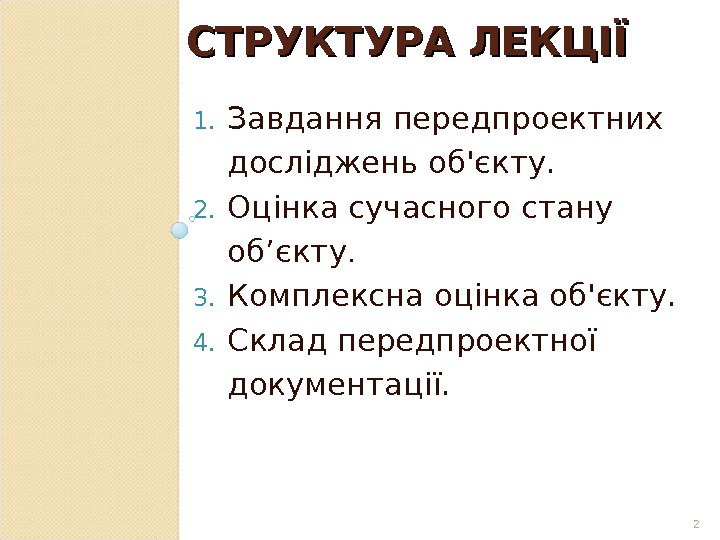 СТРУКТУРА ЛЕКЦІЇ

1. Завдання передпроектних досліджень об'єкту.
2. Оцінка сучасного стану об’єкту.
3. Комплексна оцінка об'єкту.
4. Склад передпроектної документації.

2